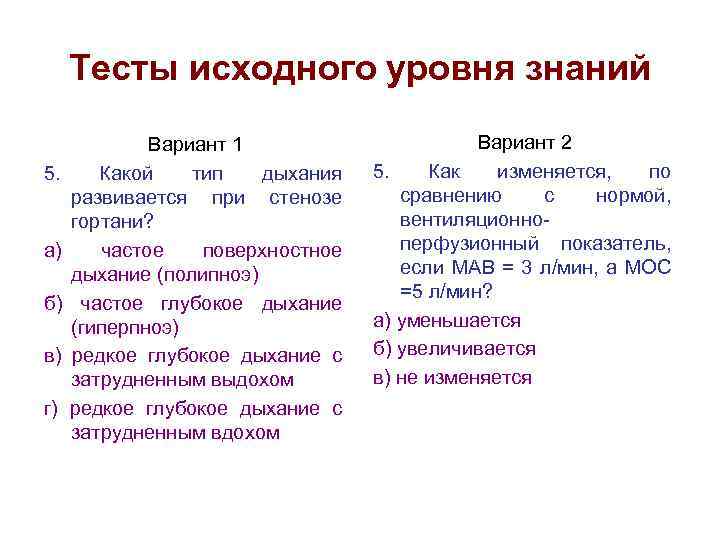 Тесты исходного уровня знаний

Вариант 1

5. Какой тип дыхания развивается при стенозе гортани?

а) частое поверхностное дыхание (полипноэ)

б) частое глубокое дыхание (гиперпноэ)

в) редкое глубокое дыхание с затрудненным выдохом

г) редкое глубокое дыхание с затрудненным вдохом

Вариант 2

5. Как изменяется, по сравнению с нормой, вентиляционно-перфузионный показатель, если МАВ = 3 л/мин, а МОС =5 л/мин?

а) уменьшается

б) увеличивается

в) не изменяется